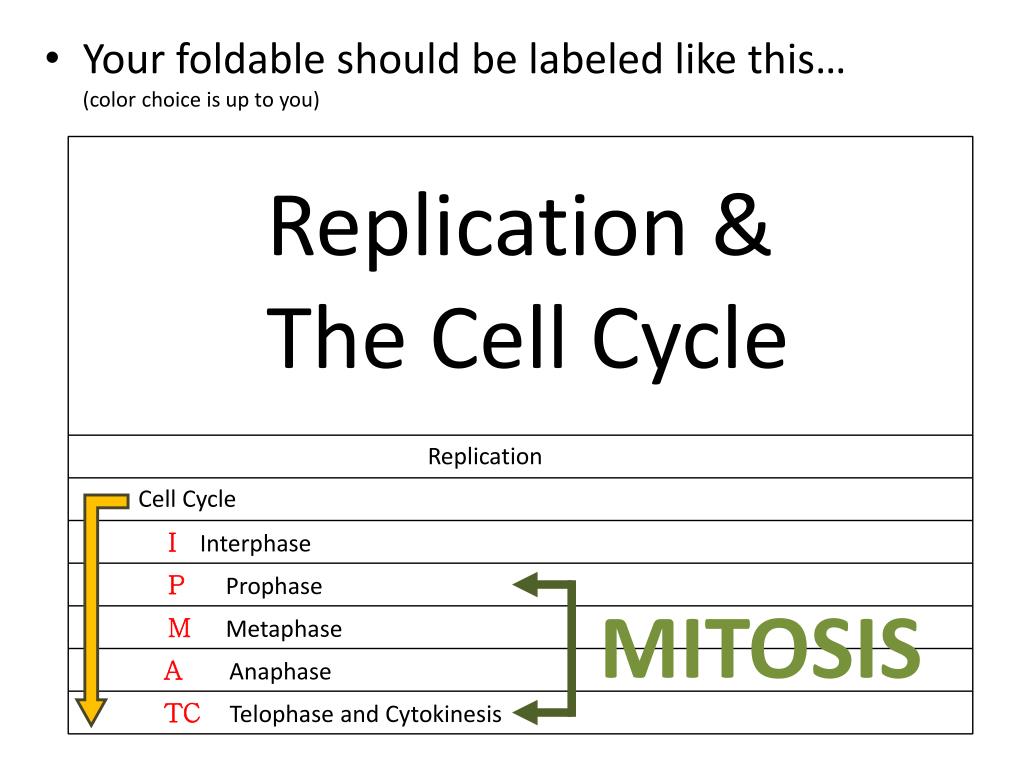 • Your foldable should be labeled like this…
(color choice is up to you)

Replication &
The Cell Cycle

Replication

Cell Cycle

I Interphase

P Prophase

M Metaphase

A Anaphase

TC Telophase and Cytokinesis

MITOSIS